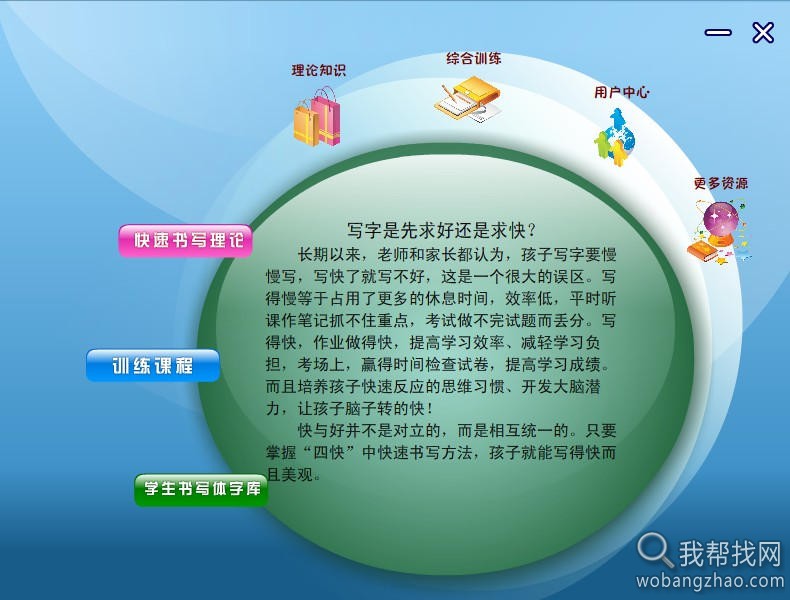 理论知识

综合训练

用户中心

更多资源

快速书写理论

训练课程

学生书写体字库

写字是先求好还是求快？

长期以来，老师和家长都认为，孩子写字要慢慢写，写快了就写不好，这是一个很大的误区。写得慢等于占用了更多的休息时间，效率低，平时听课作笔记抓不住重点，考试做不完试题而丢分。写得快，作业做得快，提高学习效率、减轻学习负担，考场上，赢得时间检查试卷，提高学习成绩。而且培养孩子快速反应的思维习惯、开发大脑潜力，让孩子脑子转的快！

快与好并不是对立的，而是相互统一的。只要掌握“四快”中快速书写方法，孩子就能写得快而且美观。

我帮找网
wobangzhao.com